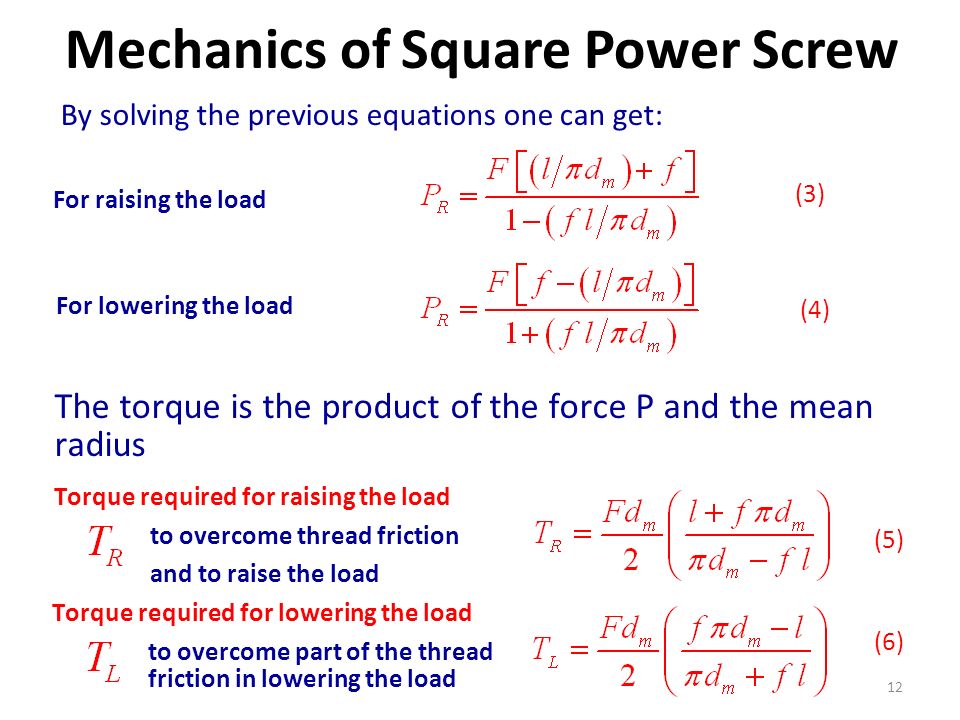 Mechanics of Square Power Screw

By solving the previous equations one can get:

For raising the load $P_R = \frac{F\left[\left(l/\pi d_m\right)+f\right]}{1-\left(f\,l/\pi d_m\right)}$ (3)

For lowering the load $P_R = \frac{F\left[f-\left(l/\pi d_m\right)\right]}{1+\left(f\,l/\pi d_m\right)}$ (4)

The torque is the product of the force P and the mean radius

Torque required for raising the load

$T_R$ to overcome thread friction and to raise the load

$T_R = \frac{Fd_m}{2}\left(\frac{l+f\pi d_m}{\pi d_m - f\,l}\right)$ (5)

Torque required for lowering the load

$T_L$ to overcome part of the thread friction in lowering the load

$T_L = \frac{Fd_m}{2}\left(\frac{f\pi d_m - l}{\pi d_m + f\,l}\right)$ (6)

12